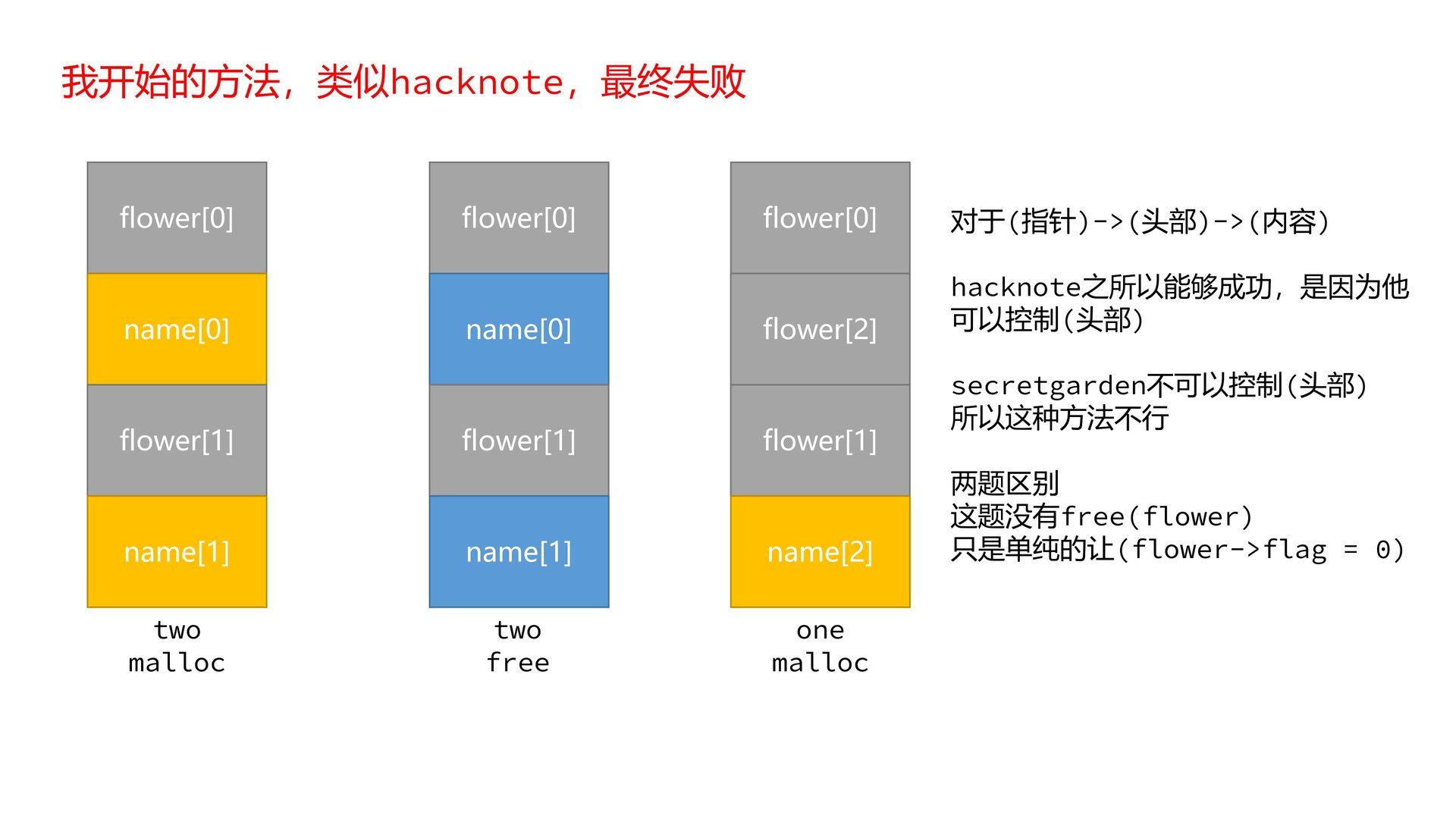 我开始的方法，类似hacknote，最终失败

flower[0]
name[0]
flower[1]
name[1]
two
malloc

flower[0]
name[0]
flower[1]
name[1]
two
free

flower[0]
flower[2]
flower[1]
name[2]
one
malloc

对于(指针)->(头部)->(内容)

hacknote之所以能够成功，是因为他可以控制(头部)

secretgarden不可以控制(头部)
所以这种方法不行

两题区别
这题没有free(flower)
只是单纯的让(flower->flag = 0)